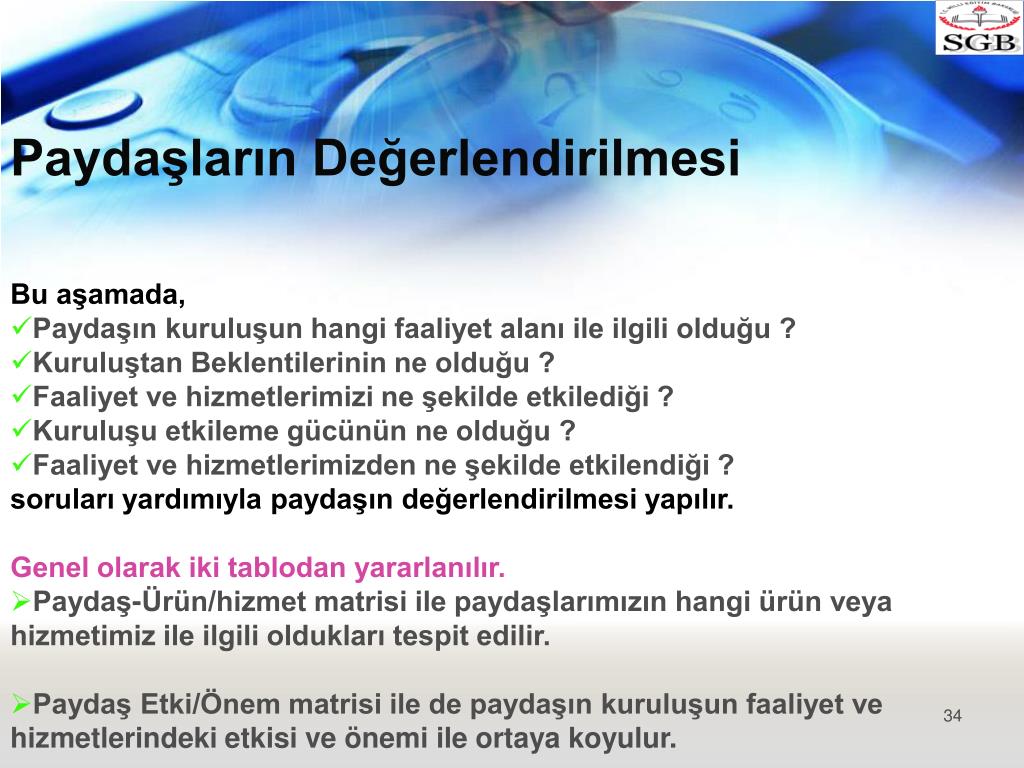 SGB

Paydaşların Değerlendirilmesi

Bu aşamada,
✓Paydaşın kuruluşun hangi faaliyet alanı ile ilgili olduğu ?
✓Kuruluştan Beklentilerinin ne olduğu ?
✓Faaliyet ve hizmetlerimizi ne şekilde etkilediği ?
✓Kuruluşu etkileme gücünün ne olduğu ?
✓Faaliyet ve hizmetlerimizden ne şekilde etkilendiği ?
soruları yardımıyla paydaşın değerlendirilmesi yapılır.

Genel olarak iki tablodan yararlanılır.
➢Paydaş-Ürün/hizmet matrisi ile paydaşlarımızın hangi ürün veya hizmetimiz ile ilgili oldukları tespit edilir.

➢Paydaş Etki/Önem matrisi ile de paydaşın kuruluşun faaliyet ve hizmetlerindeki etkisi ve önemi ile ortaya koyulur.

34